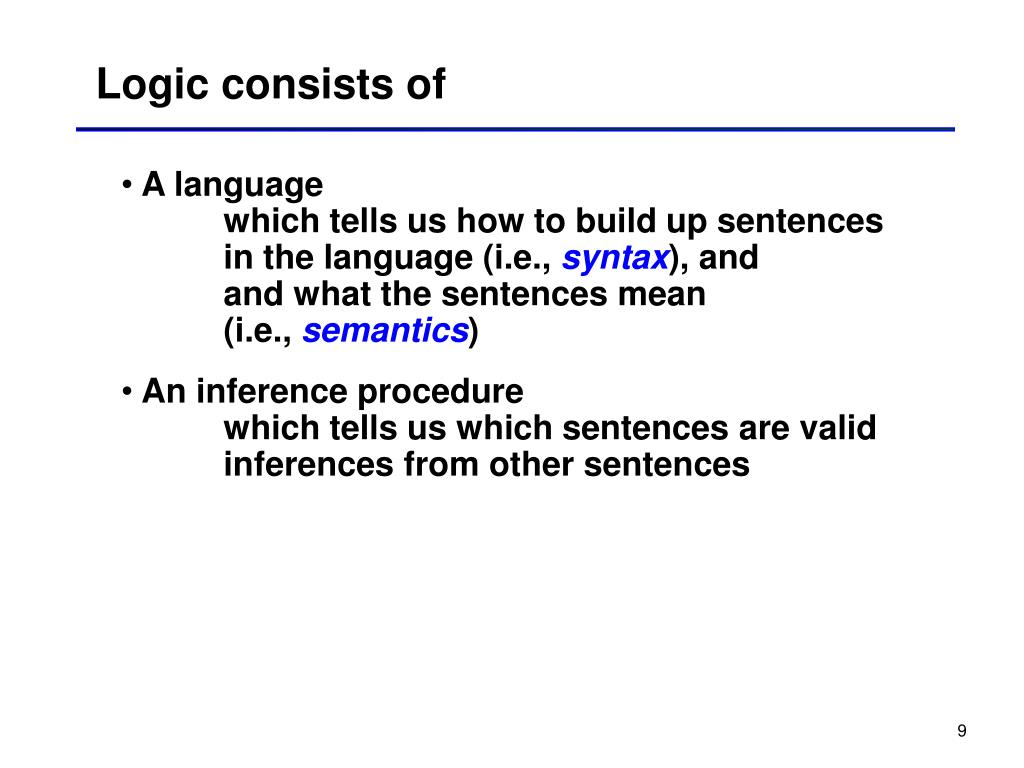 Logic consists of

• A language
which tells us how to build up sentences in the language (i.e., syntax), and and what the sentences mean (i.e., semantics)

• An inference procedure
which tells us which sentences are valid inferences from other sentences

9